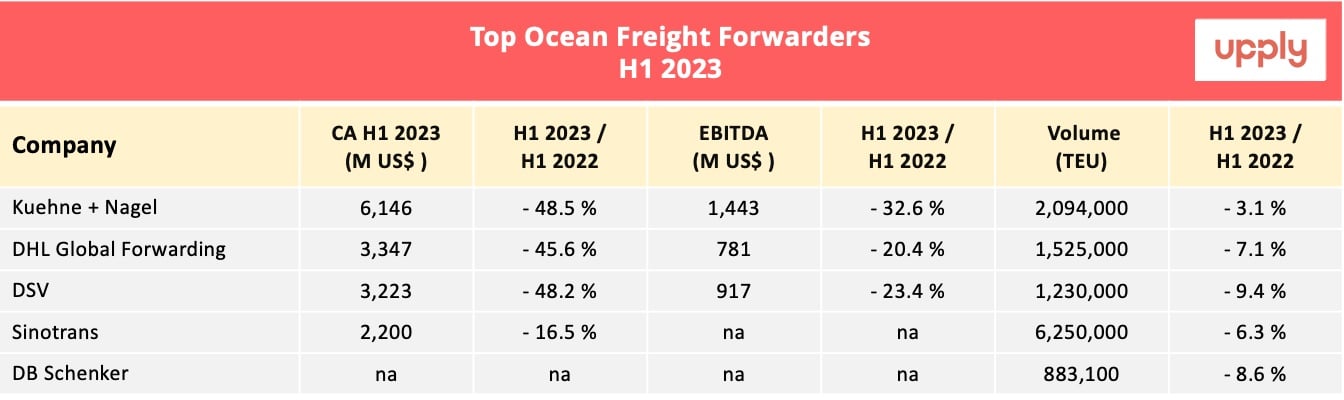 Top Ocean Freight Forwarders
H1 2023

upply

| Company | CA H1 2023 (M US$ ) | H1 2023 / H1 2022 | EBITDA (M US$ ) | H1 2023 / H1 2022 | Volume (TEU) | H1 2023 / H1 2022 |
|---|---|---|---|---|---|---|
| Kuehne + Nagel | 6,146 | - 48.5 % | 1,443 | - 32.6 % | 2,094,000 | - 3.1 % |
| DHL Global Forwarding | 3,347 | - 45.6 % | 781 | - 20.4 % | 1,525,000 | - 7.1 % |
| DSV | 3,223 | - 48.2 % | 917 | - 23.4 % | 1,230,000 | - 9.4 % |
| Sinotrans | 2,200 | - 16.5 % | na | na | 6,250,000 | - 6.3 % |
| DB Schenker | na | na | na | na | 883,100 | - 8.6 % |